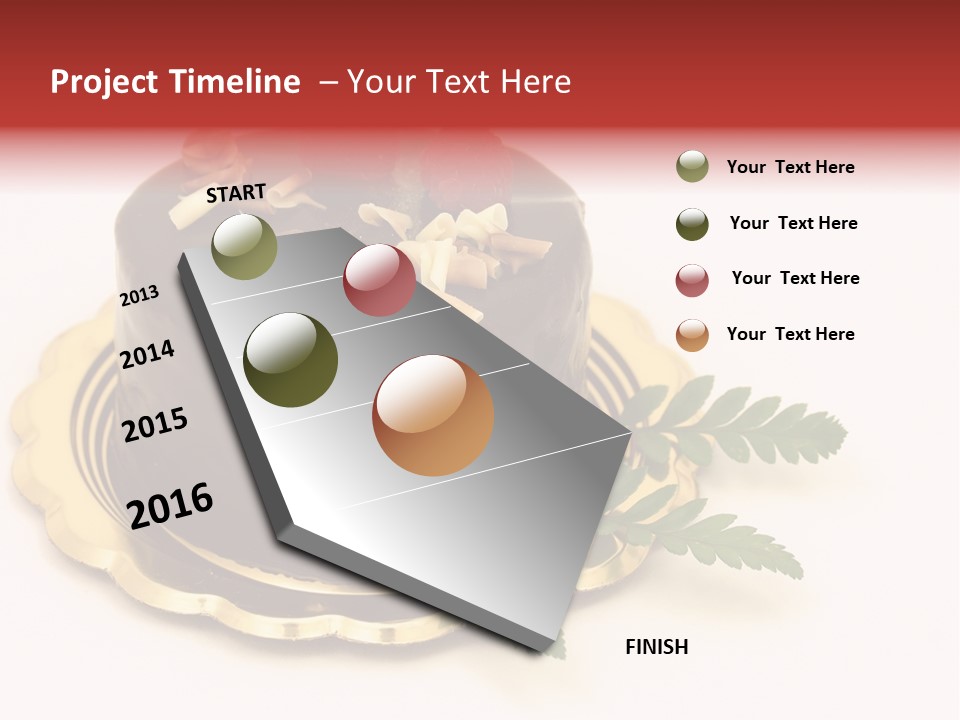 Project Timeline – Your Text Here

START

2013

2014

2015

2016

FINISH

Your Text Here

Your Text Here

Your Text Here

Your Text Here